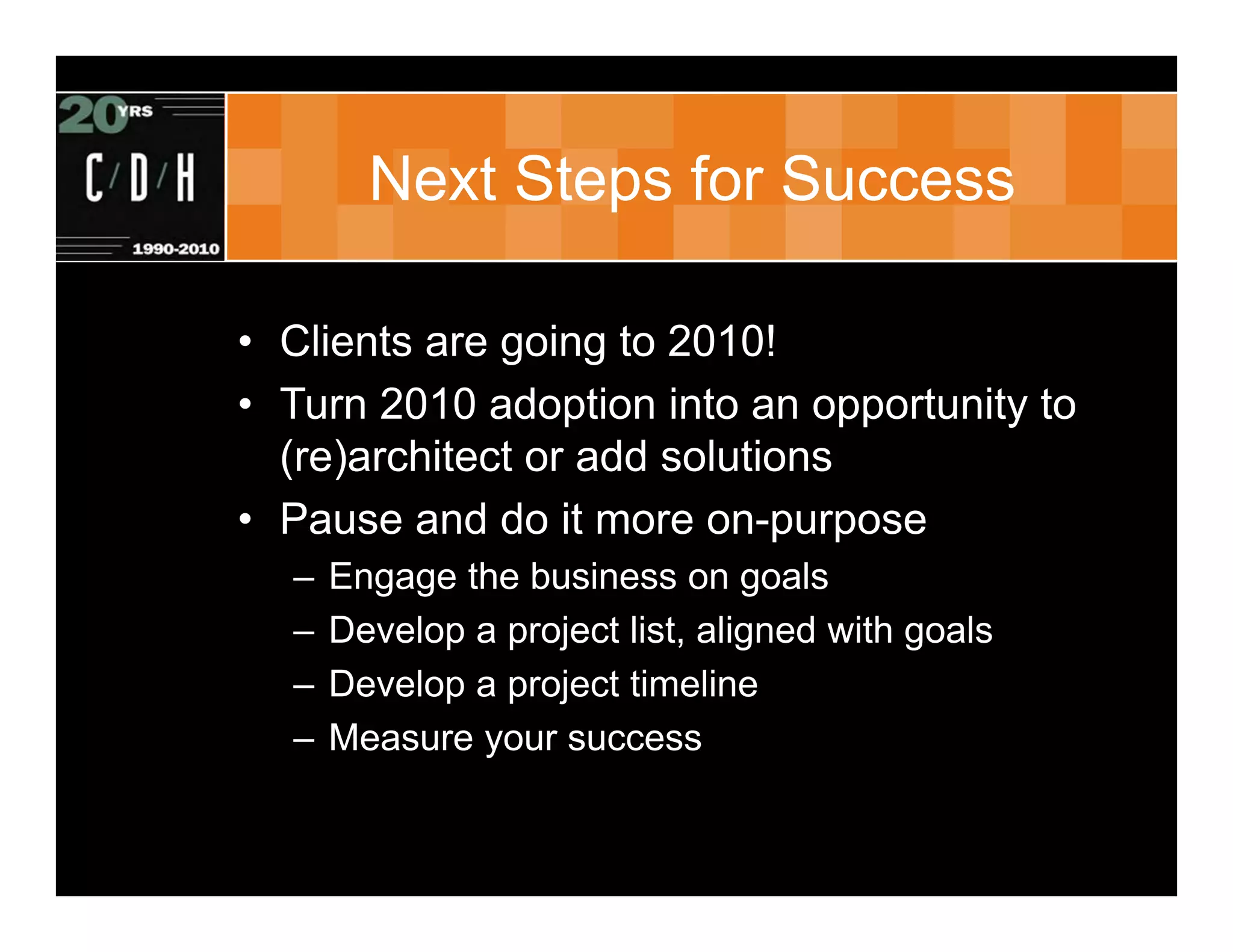 20 YRS
C/D/H
1990-2010

Next Steps for Success

• Clients are going to 2010!
• Turn 2010 adoption into an opportunity to (re)architect or add solutions
• Pause and do it more on-purpose
– Engage the business on goals
– Develop a project list, aligned with goals
– Develop a project timeline
– Measure your success